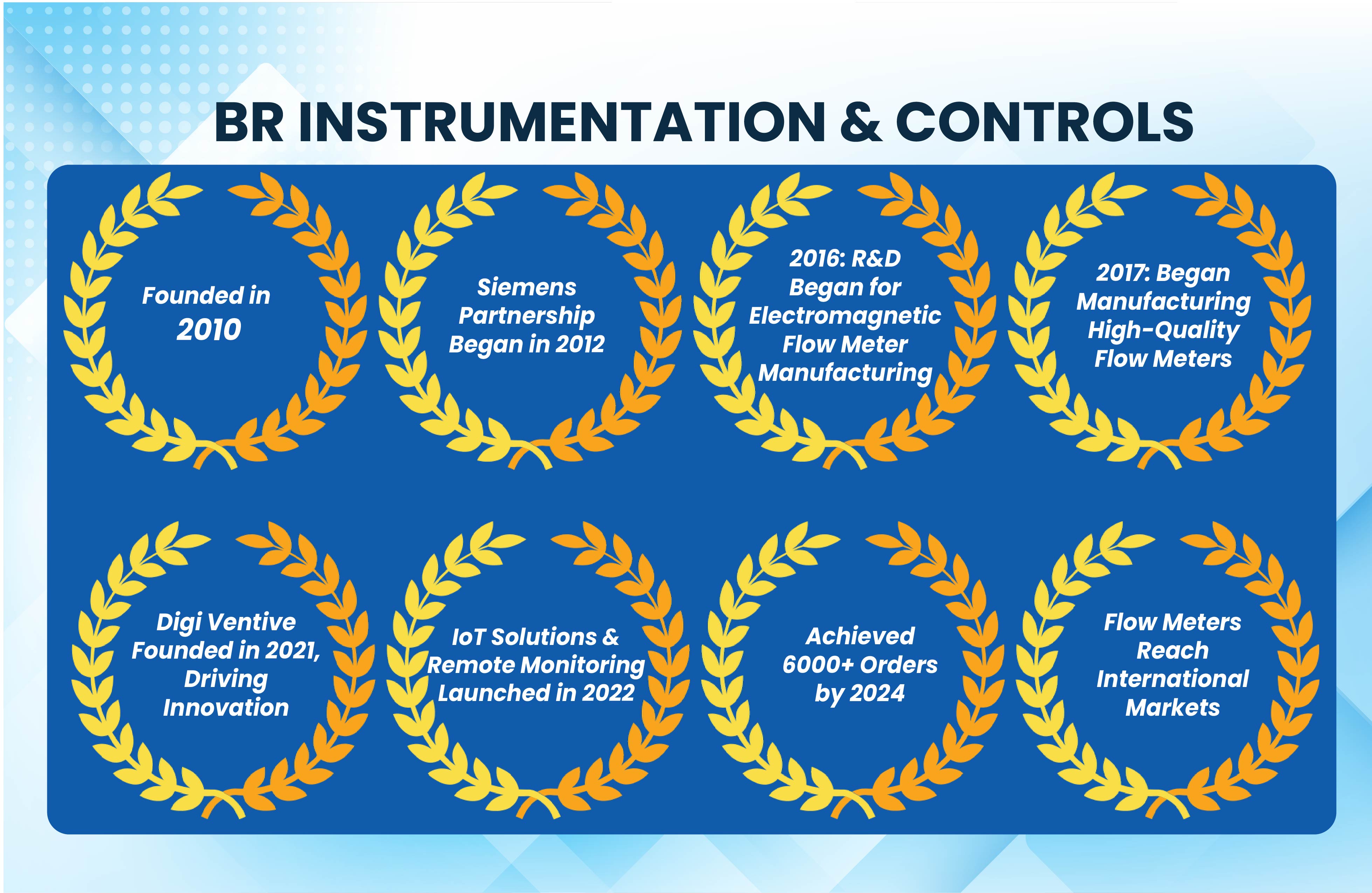 BR INSTRUMENTATION & CONTROLS

Founded in 2010

Siemens Partnership Began in 2012

2016: R&D Began for Electromagnetic Flow Meter Manufacturing

2017: Began Manufacturing High-Quality Flow Meters

Digi Ventive Founded in 2021, Driving Innovation

IoT Solutions & Remote Monitoring Launched in 2022

Achieved 6000+ Orders by 2024

Flow Meters Reach International Markets